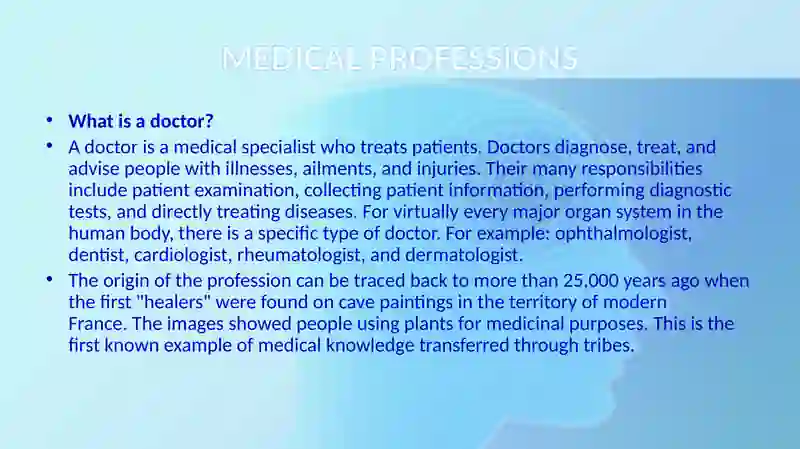 MEDICAL PROFESSIONS

• What is a doctor?
• A doctor is a medical specialist who treats patients. Doctors diagnose, treat, and advise people with illnesses, ailments, and injuries. Their many responsibilities include patient examination, collecting patient information, performing diagnostic tests, and directly treating diseases. For virtually every major organ system in the human body, there is a specific type of doctor. For example: ophthalmologist, dentist, cardiologist, rheumatologist, and dermatologist.
• The origin of the profession can be traced back to more than 25,000 years ago when the first "healers" were found on cave paintings in the territory of modern France. The images showed people using plants for medicinal purposes. This is the first known example of medical knowledge transferred through tribes.